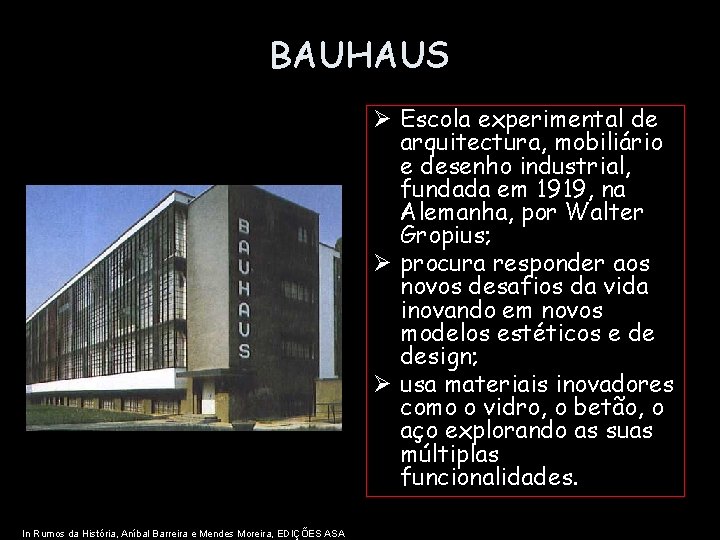 BAUHAUS

BAUHAUS

➢ Escola experimental de arquitectura, mobiliário e desenho industrial, fundada em 1919, na Alemanha, por Walter Gropius;
➢ procura responder aos novos desafios da vida inovando em novos modelos estéticos e de design;
➢ usa materiais inovadores como o vidro, o betão, o aço explorando as suas múltiplas funcionalidades.

In Rumos da História, Aníbal Barreira e Mendes Moreira, EDIÇÕES ASA